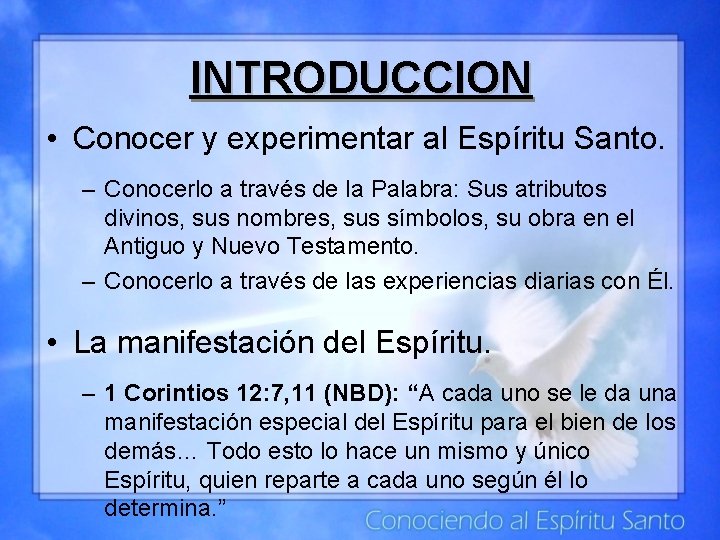 INTRODUCCION

• Conocer y experimentar al Espíritu Santo.

– Conocerlo a través de la Palabra: Sus atributos divinos, sus nombres, sus símbolos, su obra en el Antiguo y Nuevo Testamento.

– Conocerlo a través de las experiencias diarias con Él.

• La manifestación del Espíritu.

– 1 Corintios 12:7,11 (NBD): “A cada uno se le da una manifestación especial del Espíritu para el bien de los demás… Todo esto lo hace un mismo y único Espíritu, quien reparte a cada uno según él lo determina.”

Conociendo al Espíritu Santo